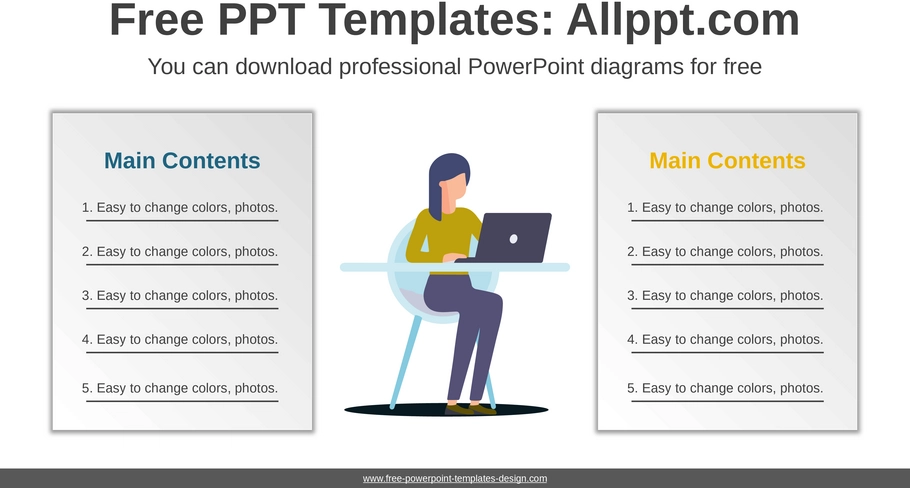 Free PPT Templates: Allppt.com

You can download professional PowerPoint diagrams for free

Main Contents

1. Easy to change colors, photos.

2. Easy to change colors, photos.

3. Easy to change colors, photos.

4. Easy to change colors, photos.

5. Easy to change colors, photos.

Main Contents

1. Easy to change colors, photos.

2. Easy to change colors, photos.

3. Easy to change colors, photos.

4. Easy to change colors, photos.

5. Easy to change colors, photos.

www.free-powerpoint-templates-design.com